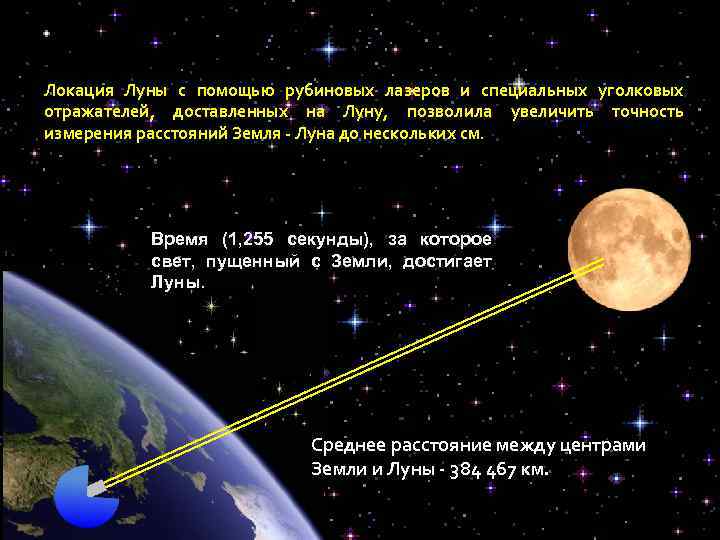 Локация Луны с помощью рубиновых лазеров и специальных уголковых отражателей, доставленных на Луну, позволила увеличить точность измерения расстояний Земля - Луна до нескольких см.

Время (1,255 секунды), за которое свет, пущенный с Земли, достигает Луны.

Среднее расстояние между центрами Земли и Луны - 384 467 км.